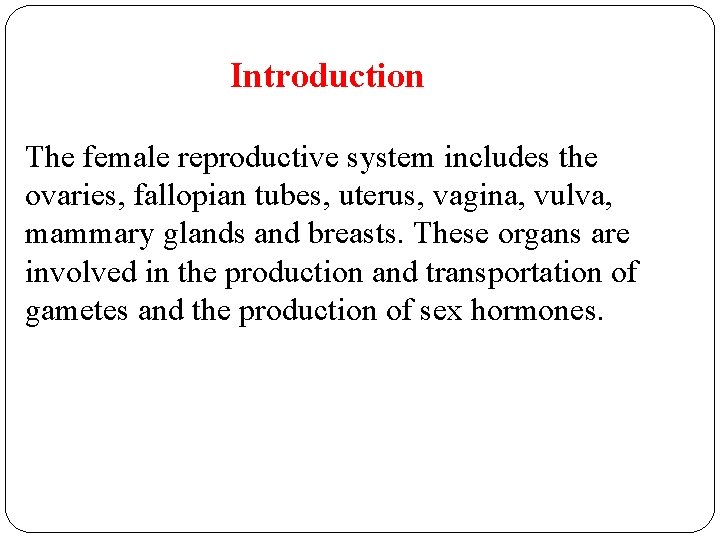 Introduction

The female reproductive system includes the ovaries, fallopian tubes, uterus, vagina, vulva, mammary glands and breasts. These organs are involved in the production and transportation of gametes and the production of sex hormones.